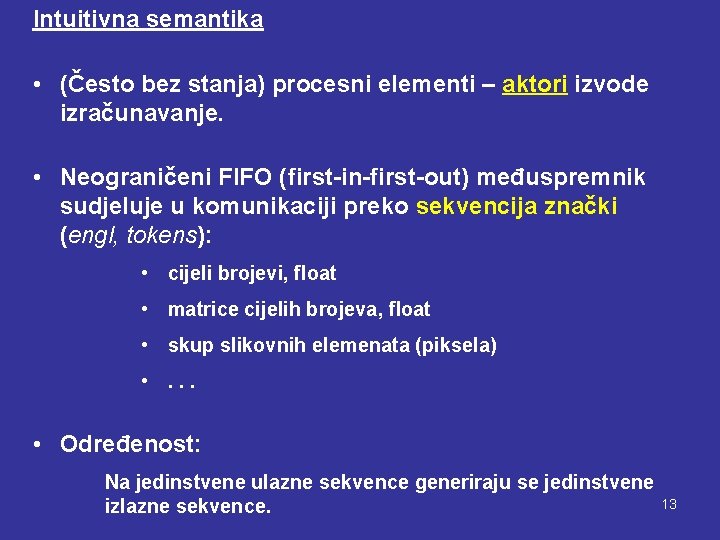 Intuitivna semantika

• (Često bez stanja) procesni elementi – aktori izvode izračunavanje.

• Neograničeni FIFO (first-in-first-out) međuspremnik sudjeluje u komunikaciji preko sekvencija znački (engl, tokens):

• cijeli brojevi, float

• matrice cijelih brojeva, float

• skup slikovnih elemenata (piksela)

• . . .

• Određenost:

Na jedinstvene ulazne sekvence generiraju se jedinstvene izlazne sekvence.

13